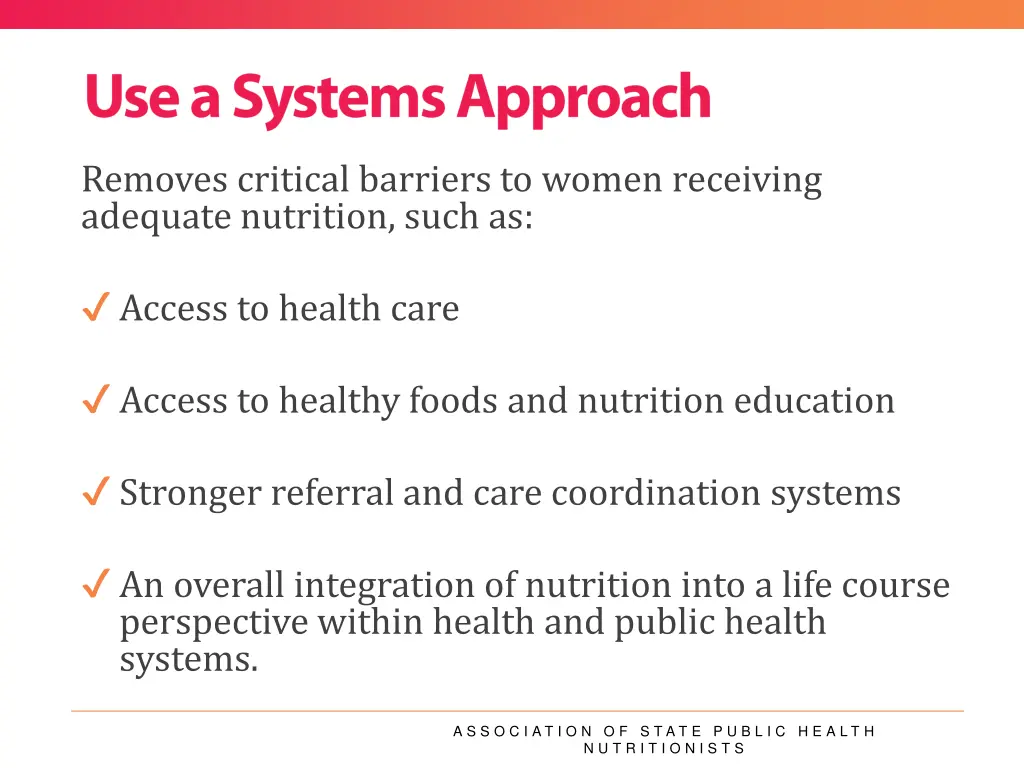 Use a Systems Approach

Removes critical barriers to women receiving adequate nutrition, such as:

✓ Access to health care

✓ Access to healthy foods and nutrition education

✓ Stronger referral and care coordination systems

✓ An overall integration of nutrition into a life course perspective within health and public health systems.

ASSOCIATION OF STATE PUBLIC HEALTH NUTRITIONISTS